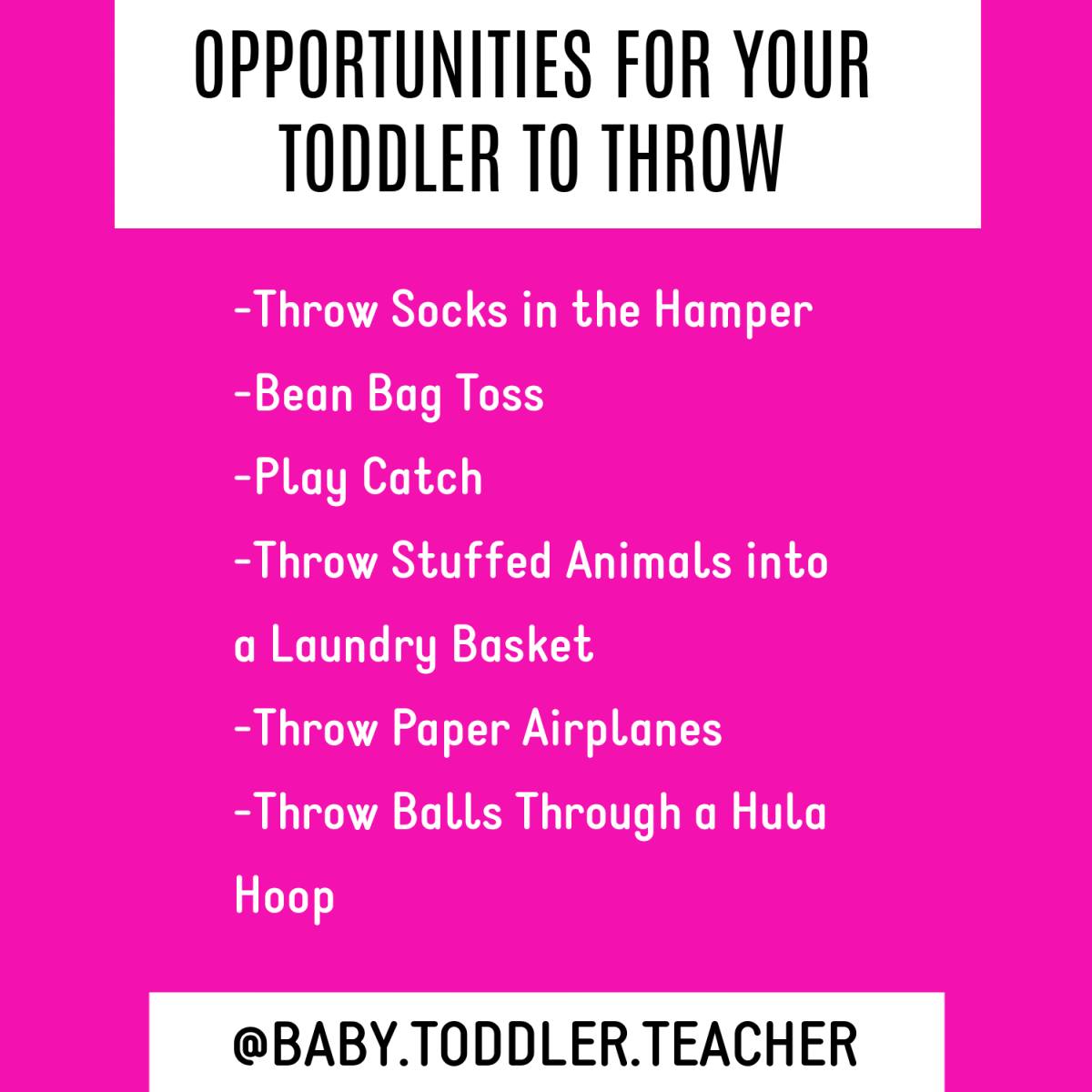 OPPORTUNITIES FOR YOUR TODDLER TO THROW

-Throw Socks in the Hamper
-Bean Bag Toss
-Play Catch
-Throw Stuffed Animals into a Laundry Basket
-Throw Paper Airplanes
-Throw Balls Through a Hula Hoop

@BABY.TODDLER.TEACHER